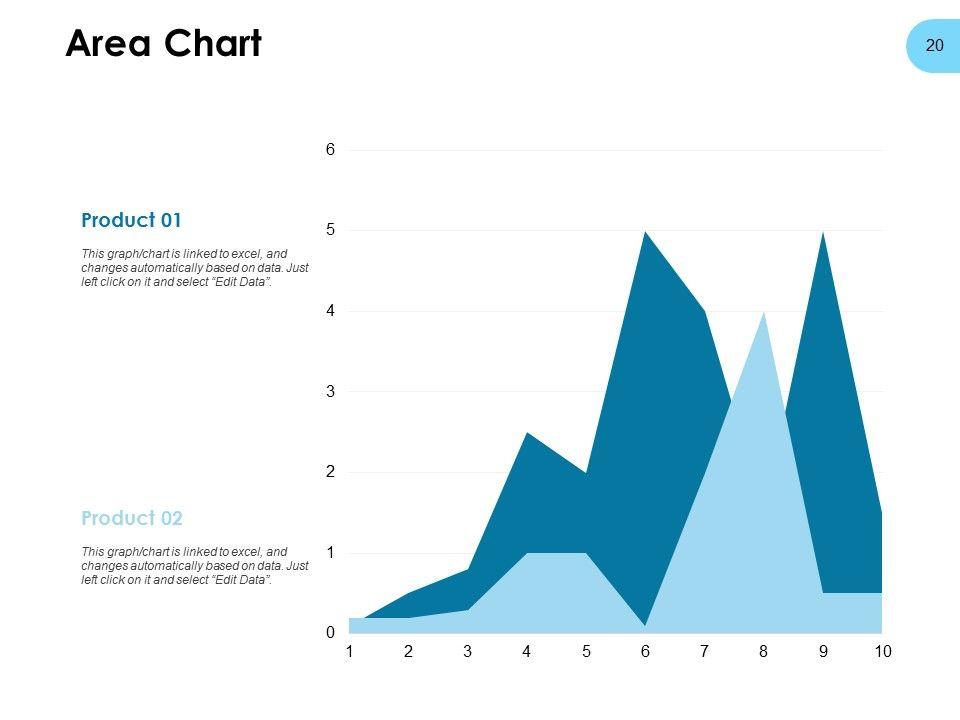 Area Chart

20

Product 01

This graph/chart is linked to excel, and changes automatically based on data. Just left click on it and select "Edit Data".

Product 02

This graph/chart is linked to excel, and changes automatically based on data. Just left click on it and select "Edit Data".

6
5
4
3
2
1
0

1 2 3 4 5 6 7 8 9 10